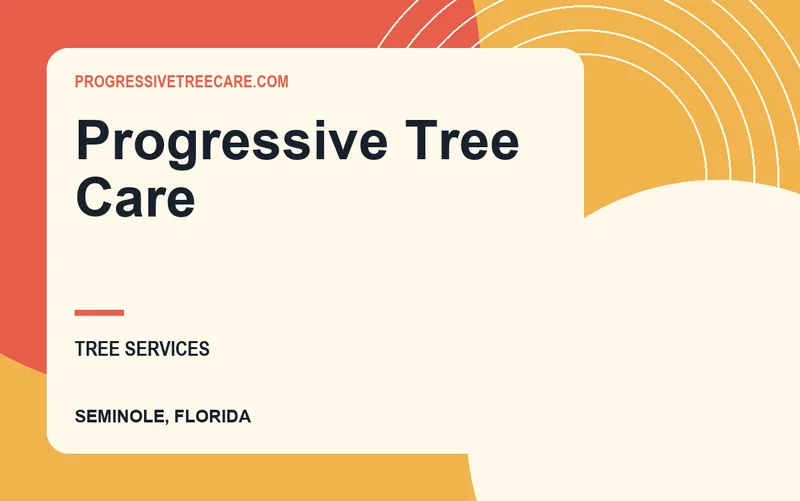 PROGRESSIVETREECARE.COM

Progressive Tree Care

TREE SERVICES

SEMINOLE, FLORIDA